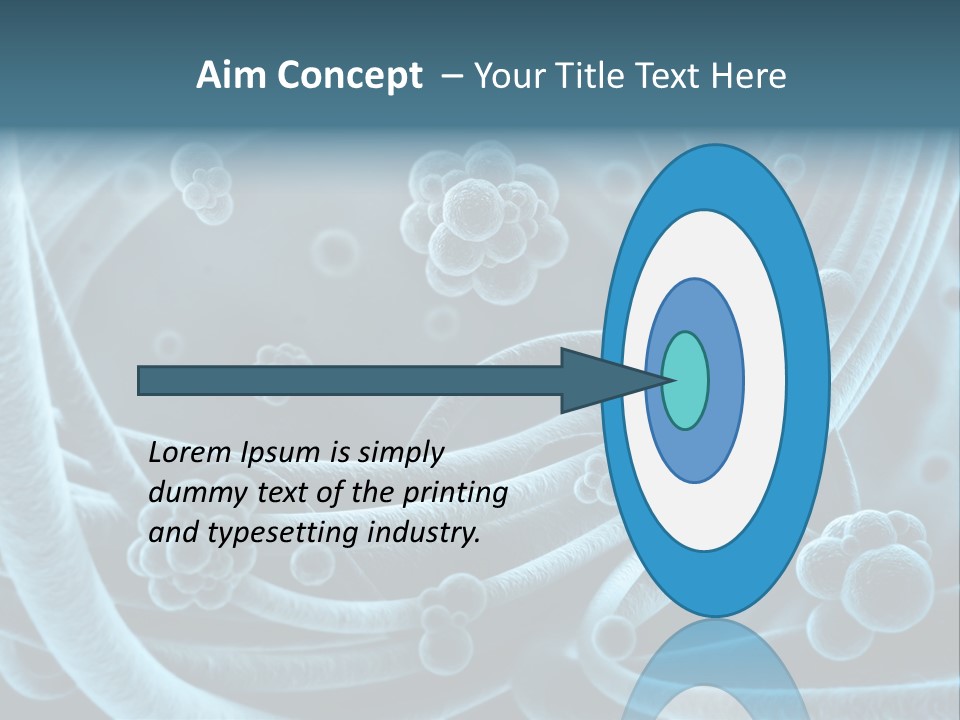 Aim Concept – Your Title Text Here

Lorem Ipsum is simply dummy text of the printing and typesetting industry.